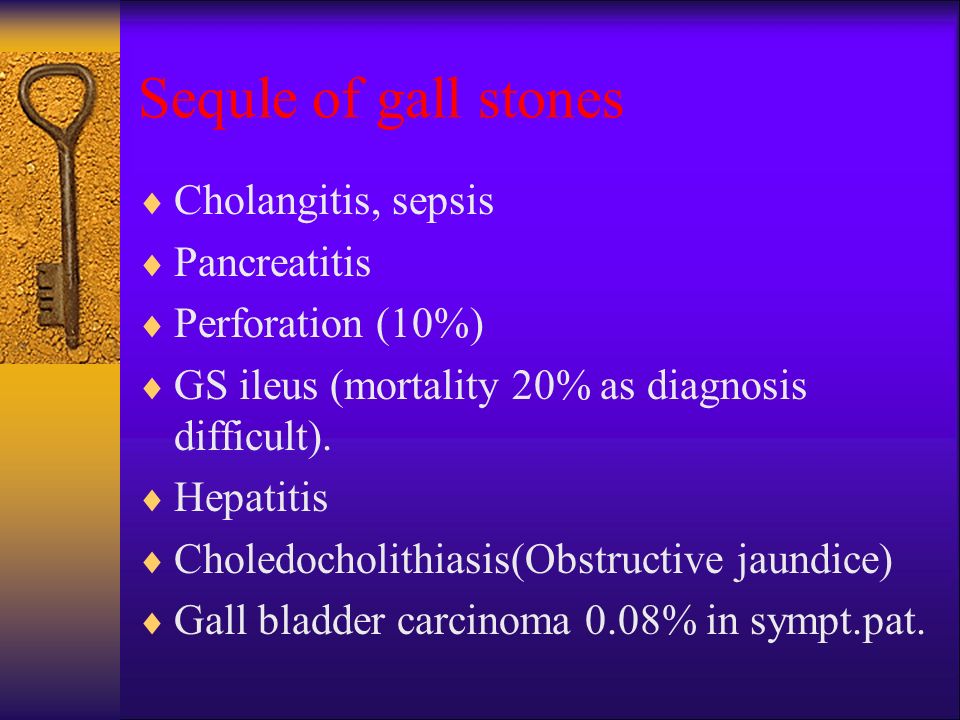 Sequle of gall stones

♦ Cholangitis, sepsis
♦ Pancreatitis
♦ Perforation (10%)
♦ GS ileus (mortality 20% as diagnosis difficult).
♦ Hepatitis
♦ Choledocholithiasis(Obstructive jaundice)
♦ Gall bladder carcinoma 0.08% in sympt.pat.